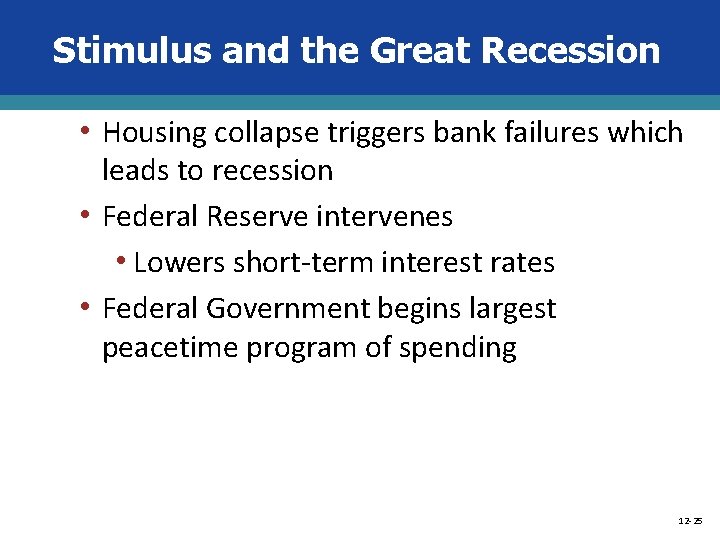 Stimulus and the Great Recession

• Housing collapse triggers bank failures which leads to recession

• Federal Reserve intervenes

• Lowers short-term interest rates

• Federal Government begins largest peacetime program of spending

12-25